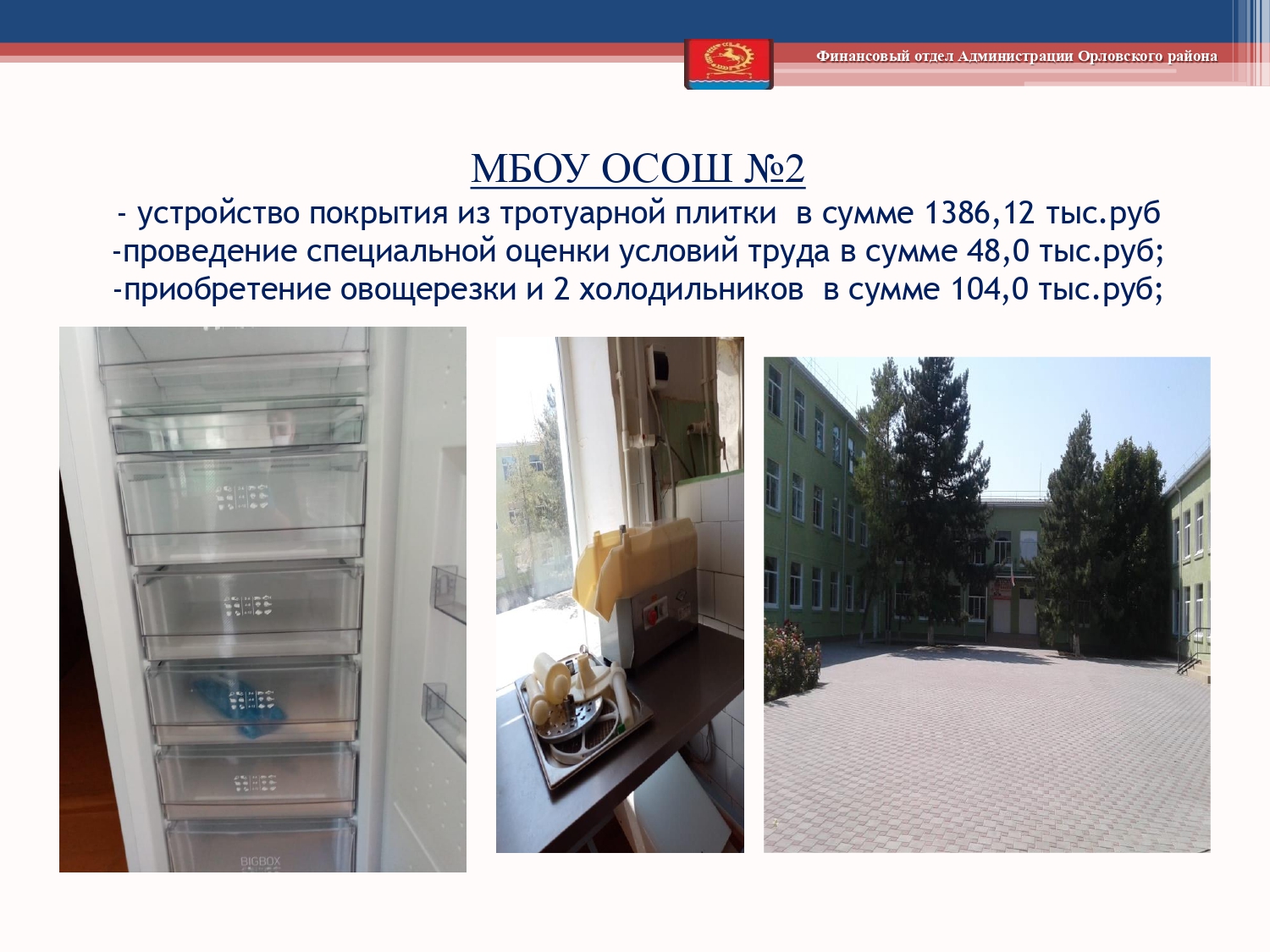 Финансовый отдел Администрации Орловского района

МБОУ ОСОШ №2

- устройство покрытия из тротуарной плитки в сумме 1386,12 тыс.руб
-проведение специальной оценки условий труда в сумме 48,0 тыс.руб;
-приобретение овощерезки и 2 холодильников в сумме 104,0 тыс.руб;

BIGBOX